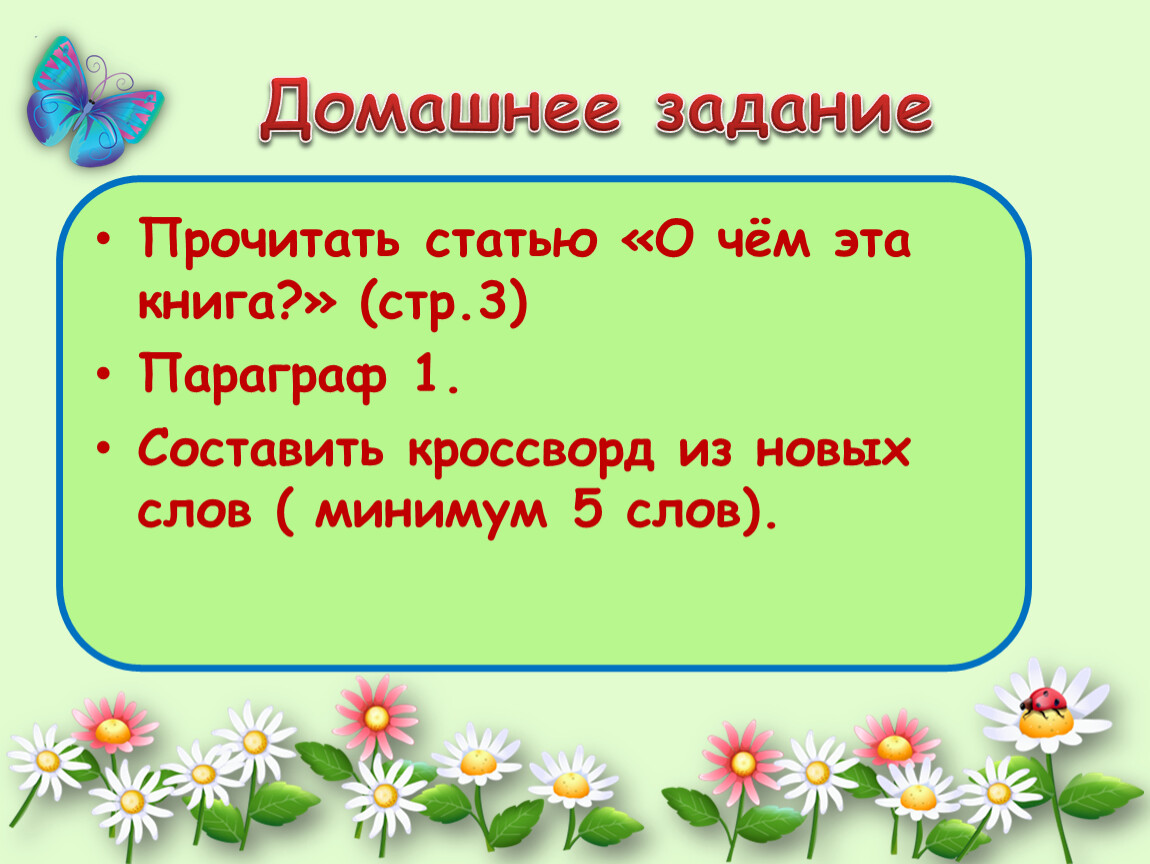 Домашнее задание

• Прочитать статью «О чём эта книга?» (стр.3)
• Параграф 1.
• Составить кроссворд из новых слов ( минимум 5 слов).